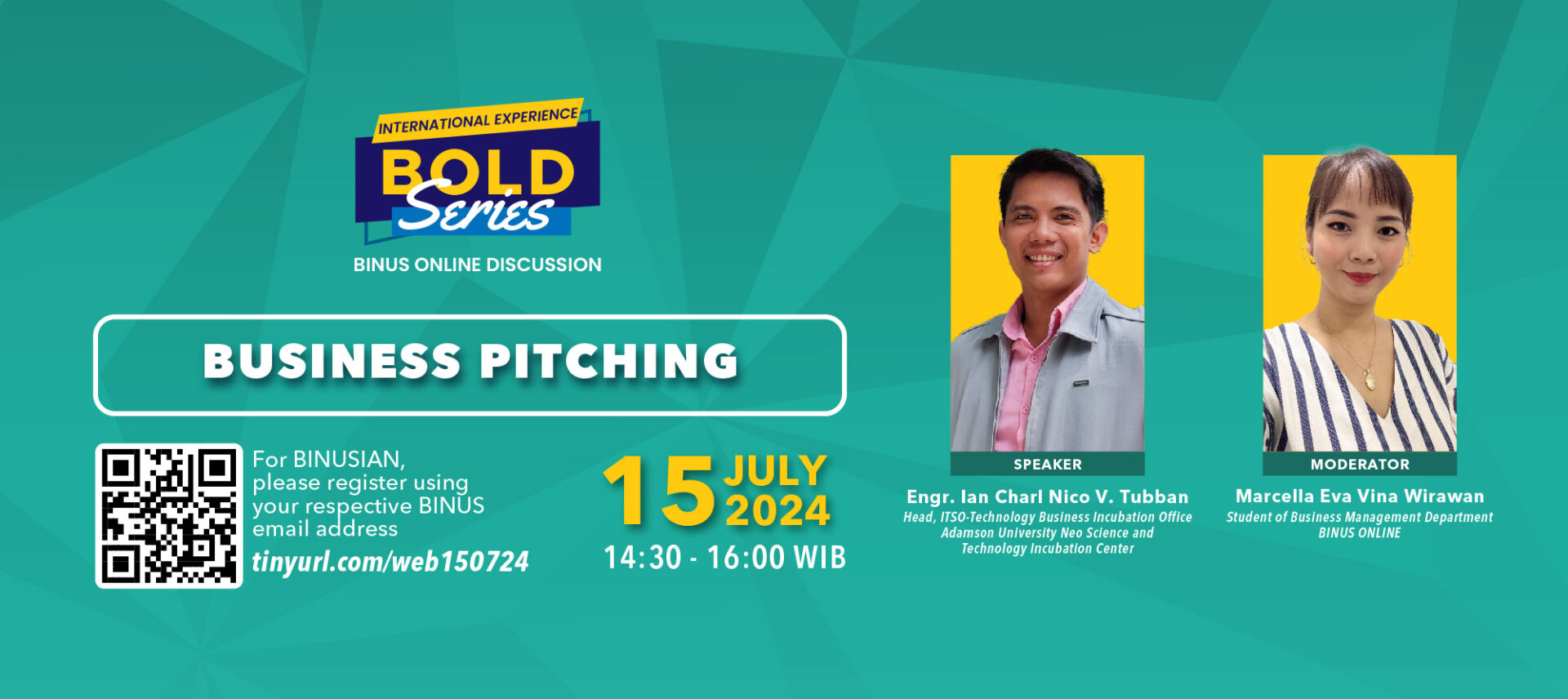 INTERNATIONAL EXPERIENCE
BOLD
Series
BINUS ONLINE DISCUSSION

BUSINESS PITCHING

For BINUSIAN, please register using your respective BINUS email address
tinyurl.com/web150724

15 JULY 2024
14:30 - 16:00 WIB

SPEAKER
Engr. Ian Charl Nico V. Tubban
Head, ITSO-Technology Business Incubation Office Adamson University Neo Science and Technology Incubation Center

MODERATOR
Marcella Eva Vina Wirawan
Student of Business Management Department BINUS ONLINE